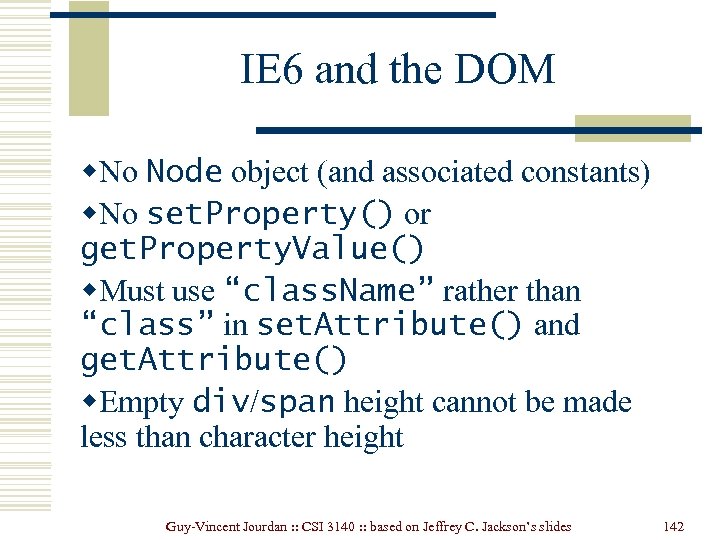 IE6 and the DOM

◆No Node object (and associated constants)

◆No setProperty() or getPropertyValue()

◆Must use “className” rather than “class” in setAttribute() and getAttribute()

◆Empty div/span height cannot be made less than character height

Guy-Vincent Jourdan :: CSI 3140 :: based on Jeffrey C. Jackson's slides

142